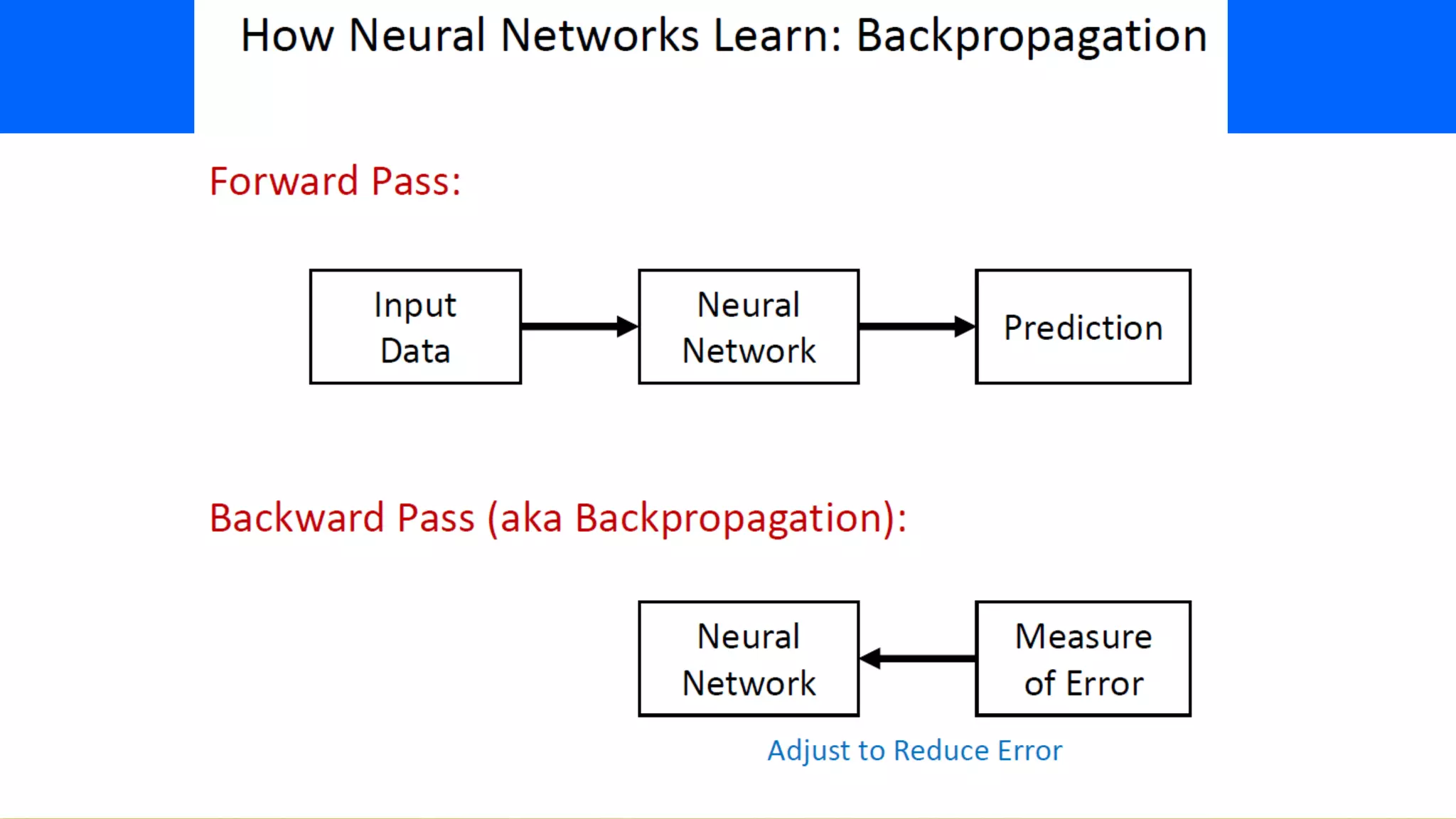 How Neural Networks Learn: Backpropagation

Forward Pass:

Input Data

Neural Network

Prediction

Backward Pass (aka Backpropagation):

Neural Network

Measure of Error

Adjust to Reduce Error